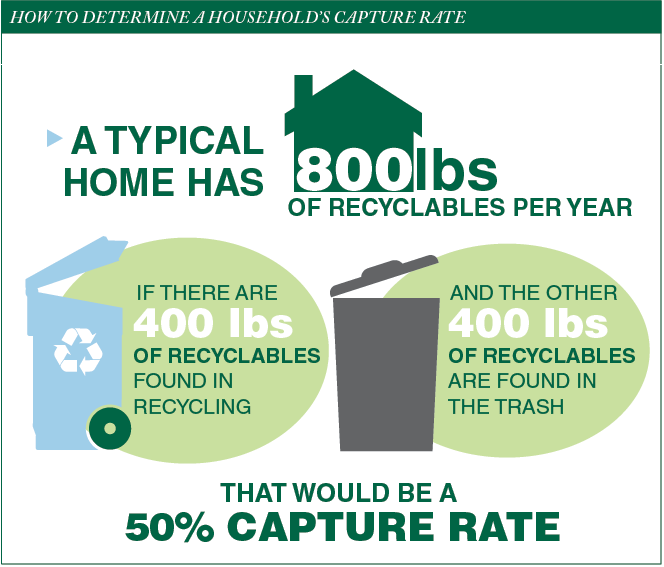 HOW TO DETERMINE A HOUSEHOLD'S CAPTURE RATE

A TYPICAL HOME HAS 800lbs OF RECYCLABLES PER YEAR

IF THERE ARE 400 lbs OF RECYCLABLES FOUND IN RECYCLING

AND THE OTHER 400 lbs OF RECYCLABLES ARE FOUND IN THE TRASH

THAT WOULD BE A 50% CAPTURE RATE